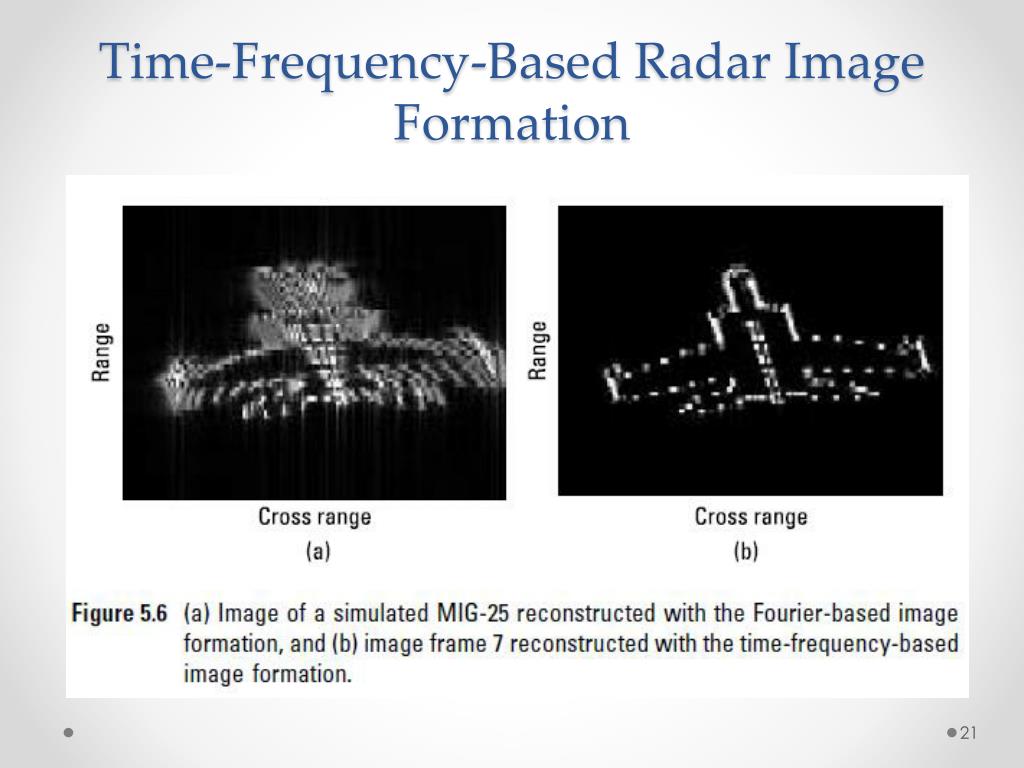 Time-Frequency-Based Radar Image Formation

Range

Cross range

(a)

Range

Cross range

(b)

Figure 5.6 (a) Image of a simulated MIG-25 reconstructed with the Fourier-based image formation, and (b) image frame 7 reconstructed with the time-frequency-based image formation.

21